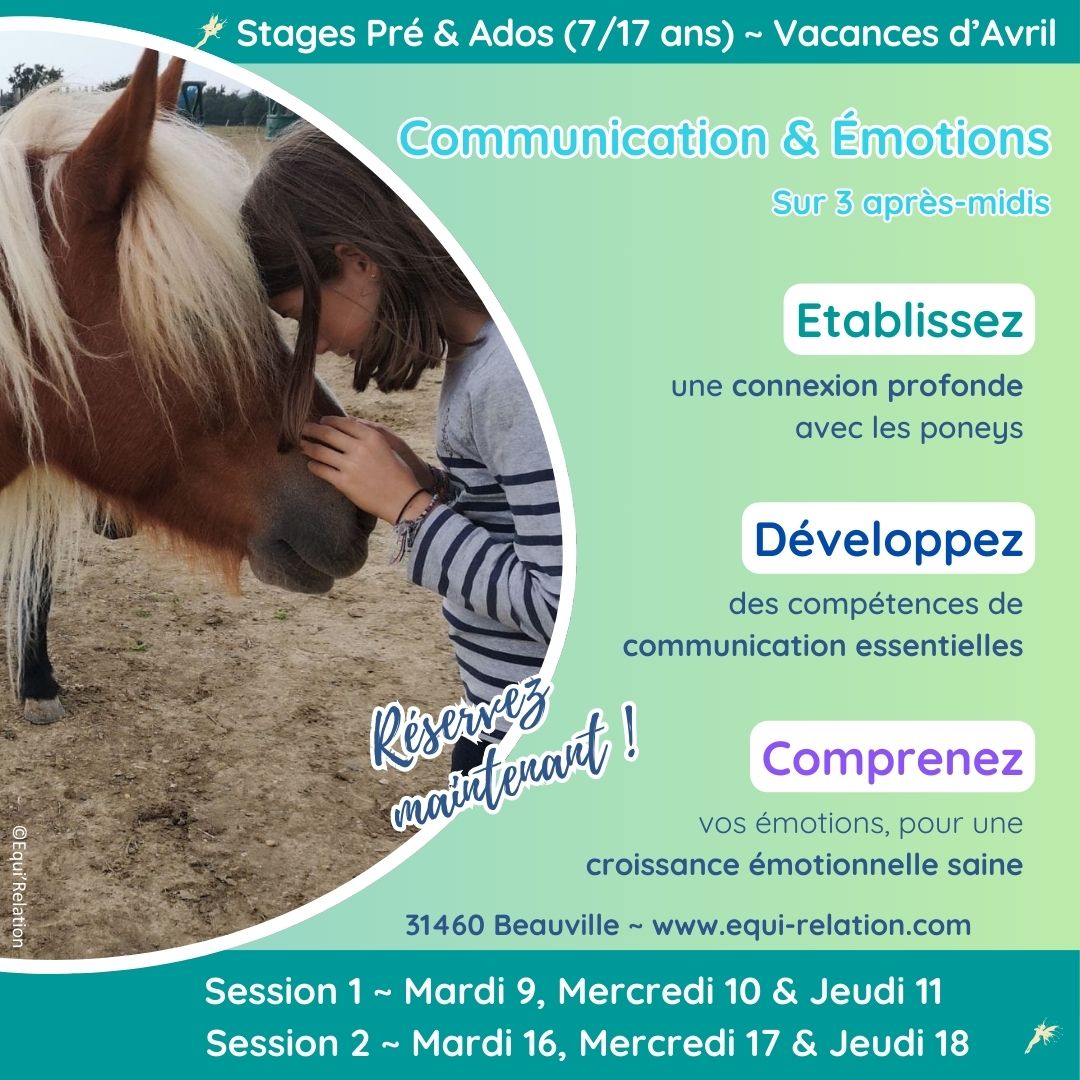 Stages Pré & Ados (7/17 ans) ~ Vacances d'Avril

Communication & Émotions

Sur 3 après-midis

Etablissez

une connexion profonde avec les poneys

Développez

des compétences de communication essentielles

Comprenez

vos émotions, pour une croissance émotionnelle saine

Réservez maintenant !

©Equi'Relation

31460 Beauville ~ www.equi-relation.com

Session 1 ~ Mardi 9, Mercredi 10 & Jeudi 11

Session 2 ~ Mardi 16, Mercredi 17 & Jeudi 18